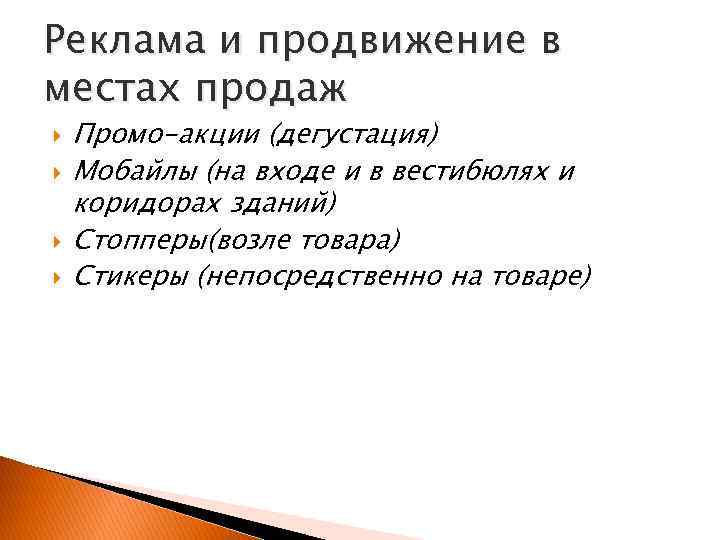 Реклама и продвижение в местах продаж

Промо-акции (дегустация)

Мобайлы (на входе и в вестибюлях и коридорах зданий)

Стопперы(возле товара)

Стикеры (непосредственно на товаре)